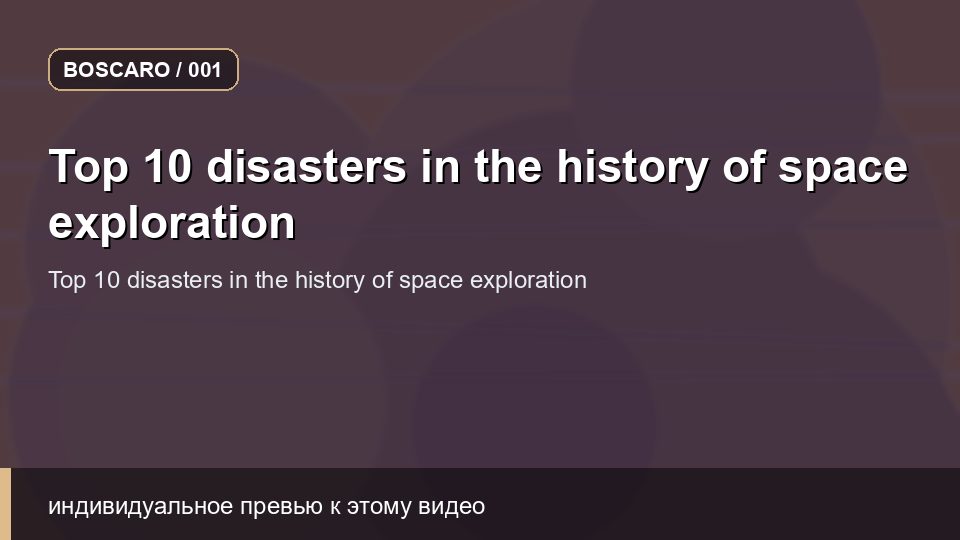 BOSCARO / 001

Top 10 disasters in the history of space exploration

Top 10 disasters in the history of space exploration

индивидуальное превью к этому видео